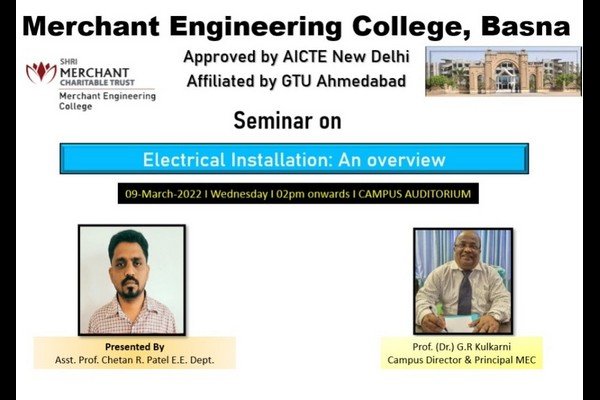 Merchant Engineering College, Basna

SHRI MERCHANT CHARITABLE TRUST
Merchant Engineering College

Approved by AICTE New Delhi
Affiliated by GTU Ahmedabad

Seminar on

Electrical Installation: An overview

09-March-2022 I Wednesday I 02pm onwards I CAMPUS AUDITORIUM

Presented By
Asst. Prof. Chetan R. Patel E.E. Dept.

Prof. (Dr.) G.R Kulkarni
Campus Director & Principal MEC